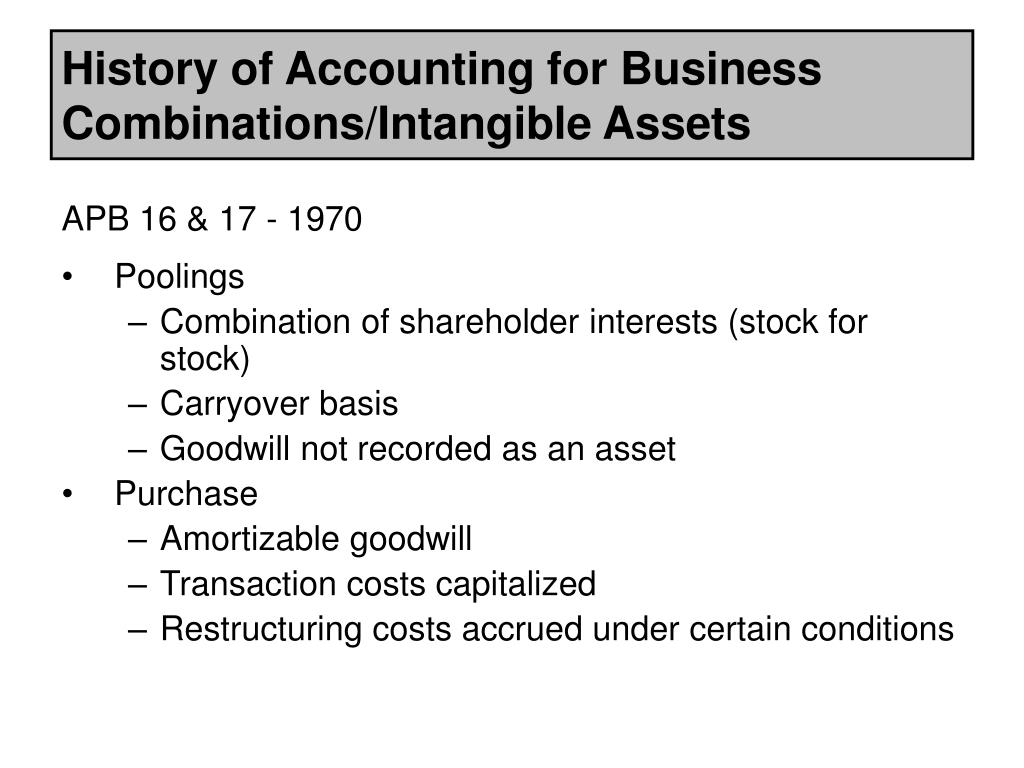 History of Accounting for Business Combinations/Intangible Assets

APB 16 & 17 - 1970

• Poolings
 – Combination of shareholder interests (stock for stock)
 – Carryover basis
 – Goodwill not recorded as an asset
• Purchase
 – Amortizable goodwill
 – Transaction costs capitalized
 – Restructuring costs accrued under certain conditions